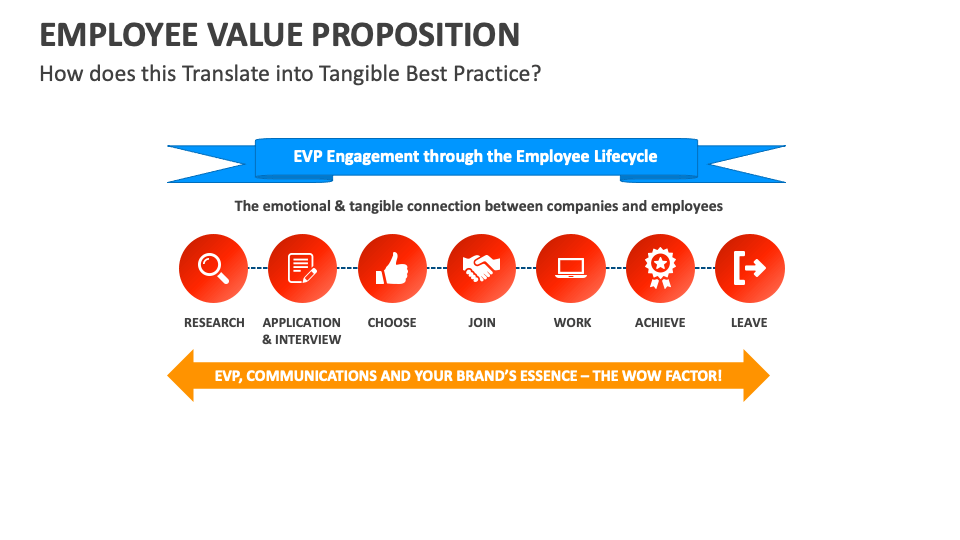 EMPLOYEE VALUE PROPOSITION
How does this Translate into Tangible Best Practice?

EVP Engagement through the Employee Lifecycle

The emotional & tangible connection between companies and employees

RESEARCH
APPLICATION & INTERVIEW
CHOOSE
JOIN
WORK
ACHIEVE
LEAVE

EVP, COMMUNICATIONS AND YOUR BRAND'S ESSENCE – THE WOW FACTOR!